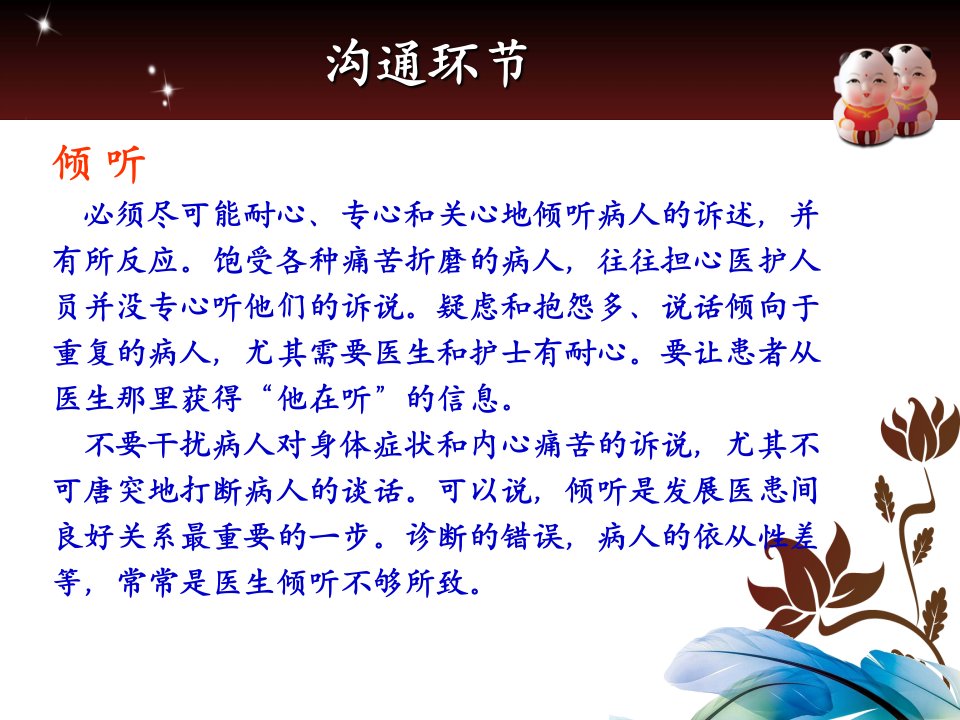 沟通环节

倾 听

必须尽可能耐心、专心和关心地倾听病人的诉述，并有所反应。饱受各种痛苦折磨的病人，往往担心医护人员并没专心听他们的诉说。疑虑和抱怨多、说话倾向于重复的病人，尤其需要医生和护士有耐心。要让患者从医生那里获得“他在听”的信息。

不要干扰病人对身体症状和内心痛苦的诉说，尤其不可唐突地打断病人的谈话。可以说，倾听是发展医患间良好关系最重要的一步。诊断的错误，病人的依从性差等，常常是医生倾听不够所致。